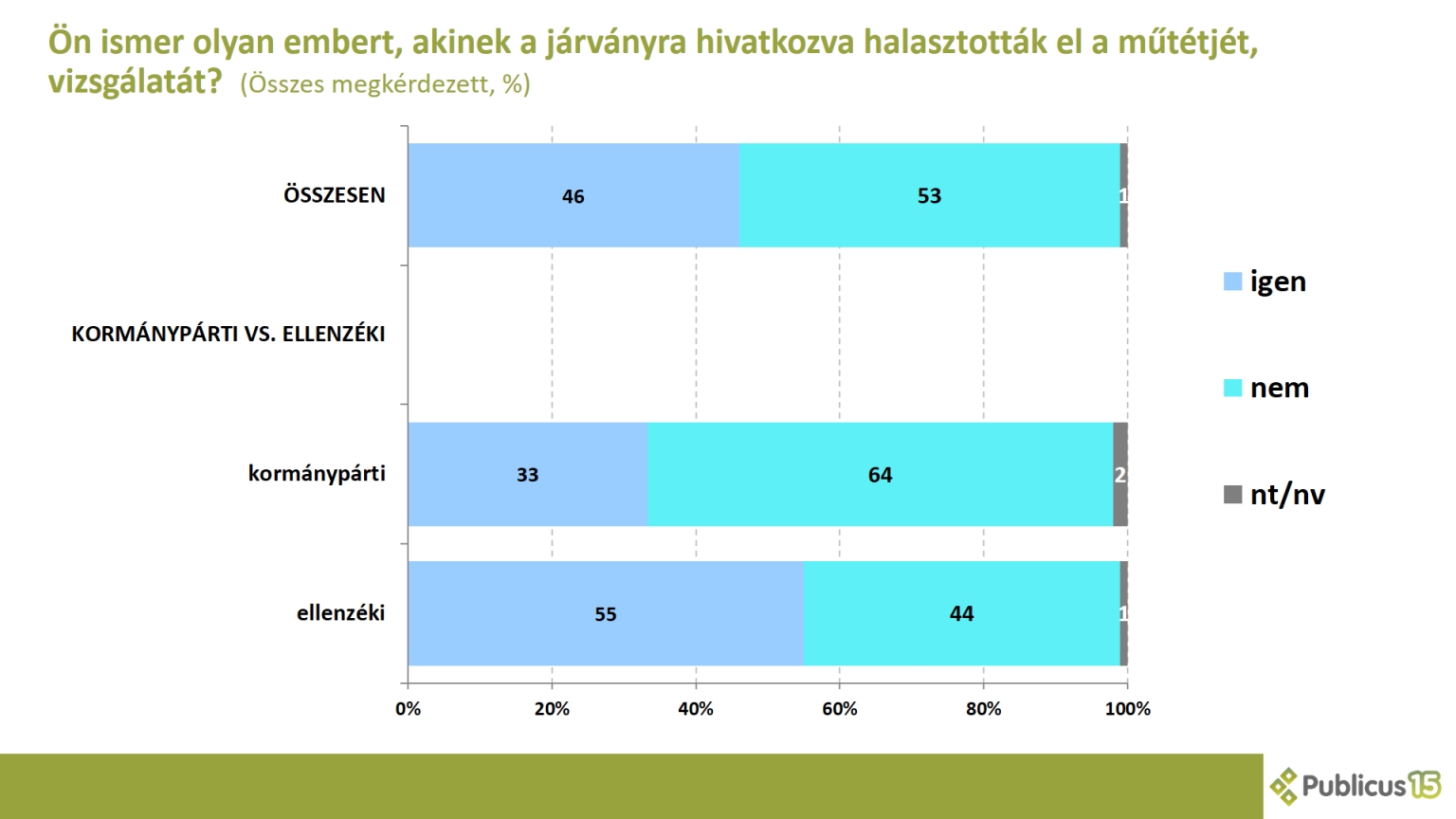 Ön ismer olyan embert, akinek a járványra hivatkozva halasztották el a műtétjét, vizsgálatát? (Összes megkérdezett, %)

ÖSSZESEN 46 53 1

KORMÁNYPÁRTI VS. ELLENZÉKI

kormánypárti 33 64 2

ellenzéki 55 44 1

0% 20% 40% 60% 80% 100%

igen
nem
nt/nv

Publicus 15